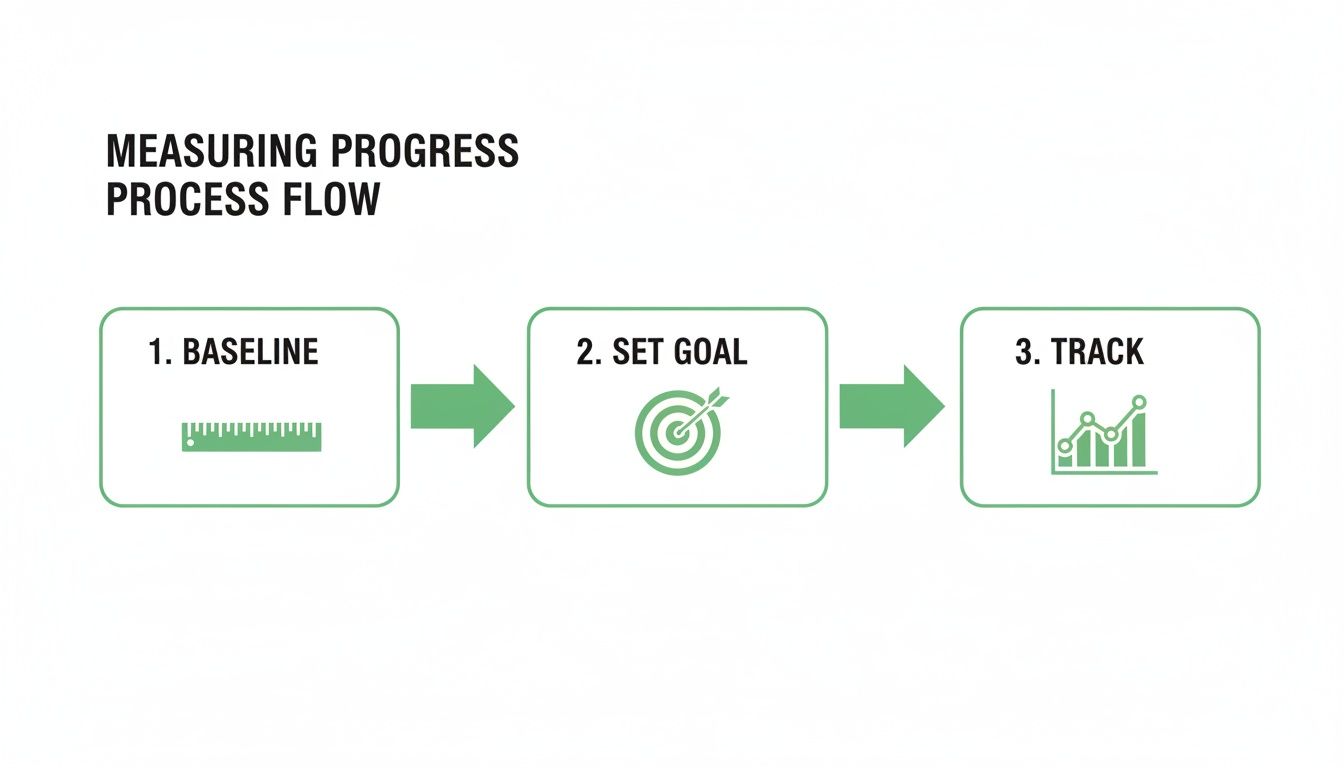 MEASURING PROGRESS
PROCESS FLOW

1. BASELINE

2. SET GOAL

3. TRACK